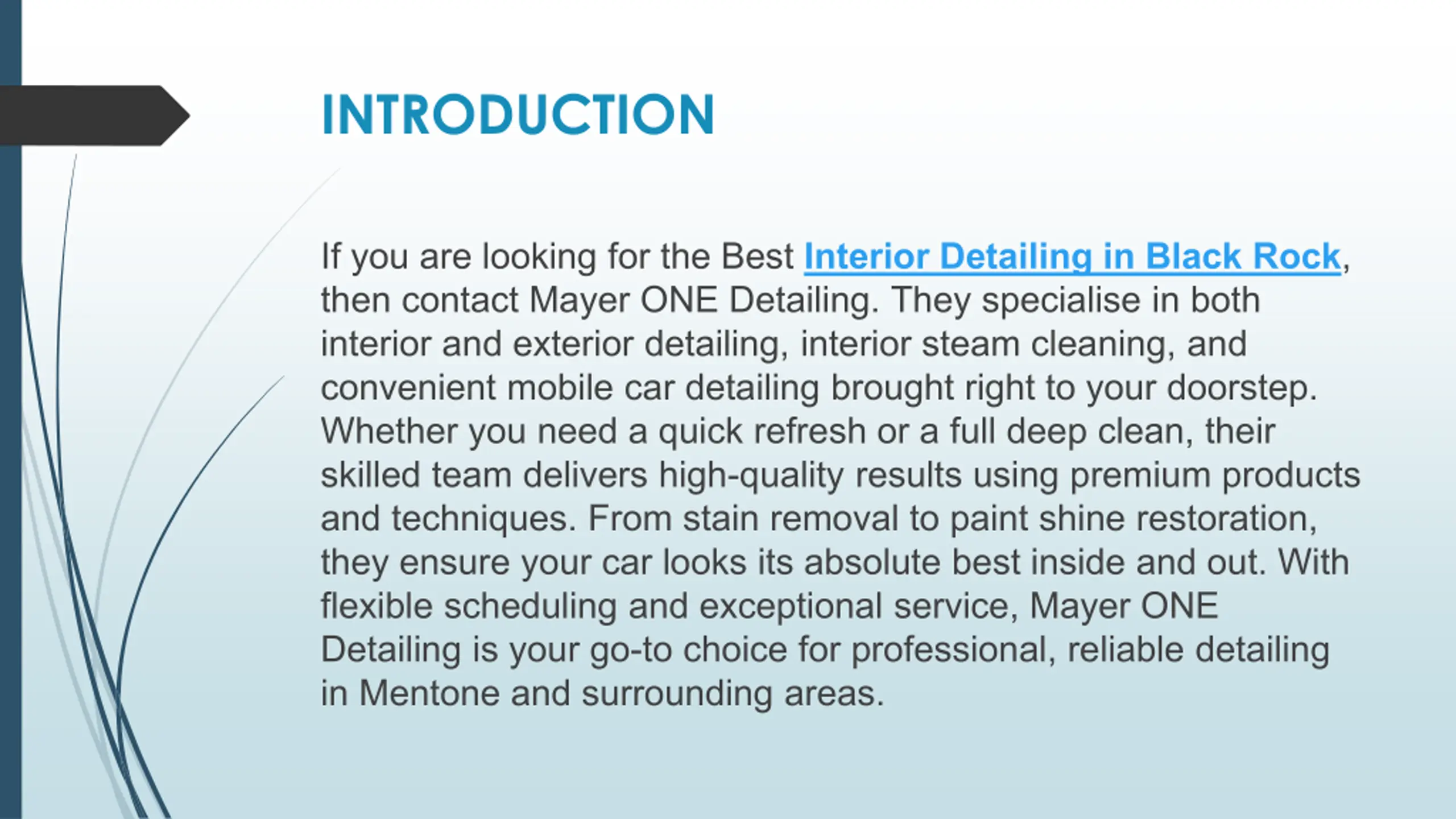 INTRODUCTION

If you are looking for the Best Interior Detailing in Black Rock, then contact Mayer ONE Detailing. They specialise in both interior and exterior detailing, interior steam cleaning, and convenient mobile car detailing brought right to your doorstep. Whether you need a quick refresh or a full deep clean, their skilled team delivers high-quality results using premium products and techniques. From stain removal to paint shine restoration, they ensure your car looks its absolute best inside and out. With flexible scheduling and exceptional service, Mayer ONE Detailing is your go-to choice for professional, reliable detailing in Mentone and surrounding areas.